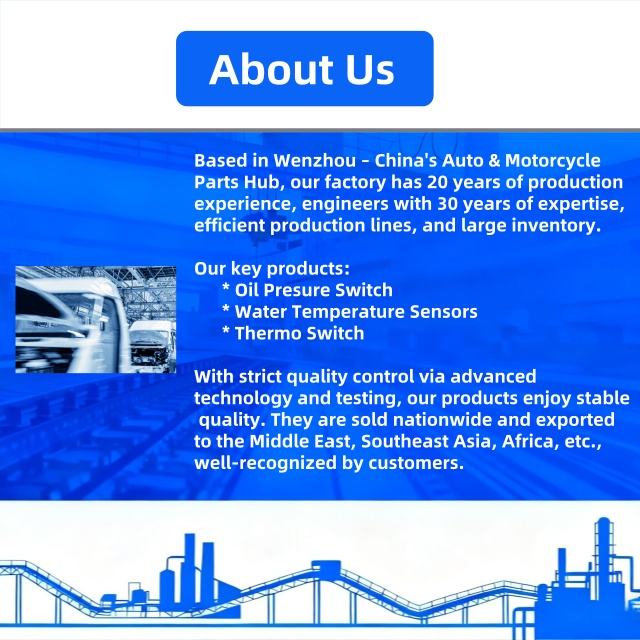 About Us

Based in Wenzhou – China's Auto & Motorcycle Parts Hub, our factory has 20 years of production experience, engineers with 30 years of expertise, efficient production lines, and large inventory.

Our key products:
* Oil Presure Switch
* Water Temperature Sensors
* Thermo Switch

With strict quality control via advanced technology and testing, our products enjoy stable quality. They are sold nationwide and exported to the Middle East, Southeast Asia, Africa, etc., well-recognized by customers.